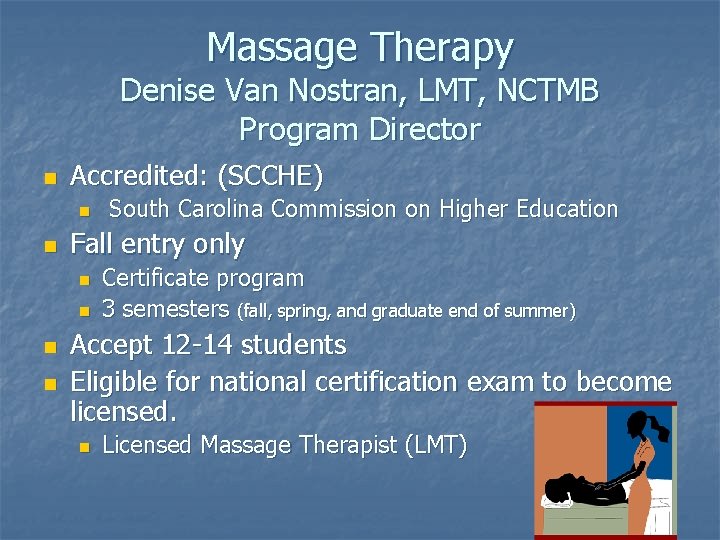 Massage Therapy
Denise Van Nostran, LMT, NCTMB
Program Director

- Accredited: (SCCHE)
  - South Carolina Commission on Higher Education
- Fall entry only
  - Certificate program
  - 3 semesters (fall, spring, and graduate end of summer)
- Accept 12-14 students
- Eligible for national certification exam to become licensed.
  - Licensed Massage Therapist (LMT)